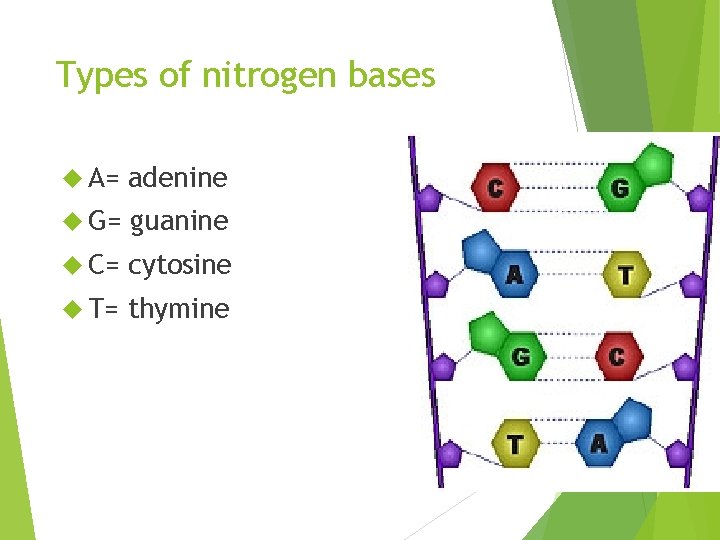 Types of nitrogen bases

A= adenine
G= guanine
C= cytosine
T= thymine

C G
A T
G C
T A